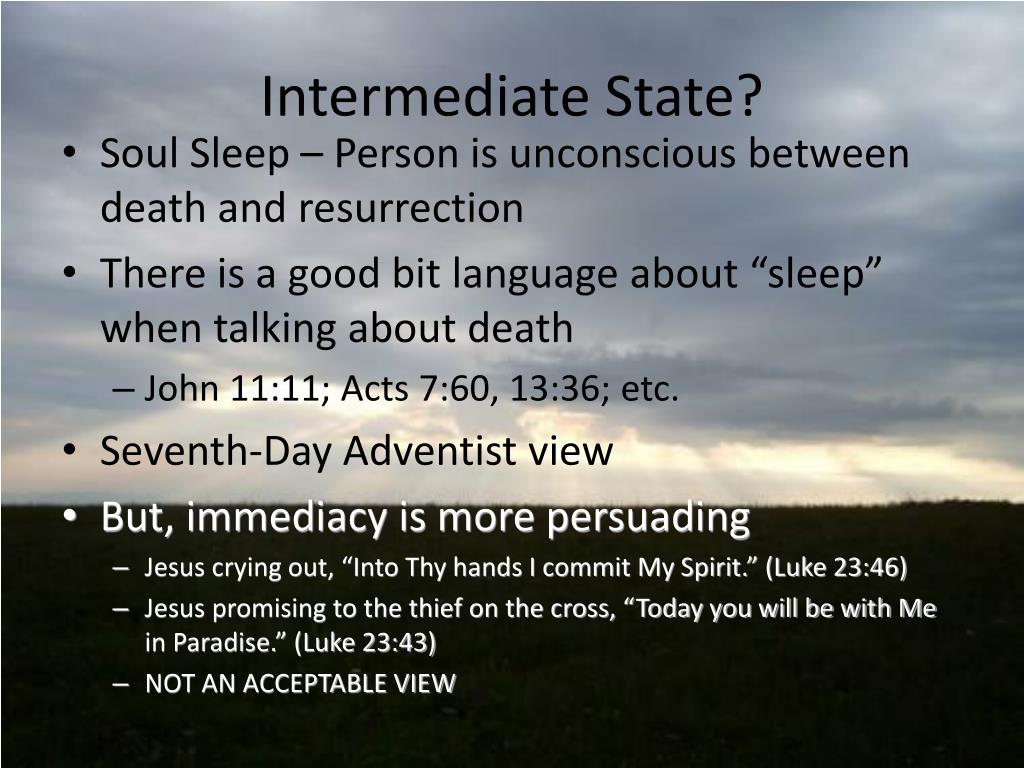 Intermediate State?

• Soul Sleep – Person is unconscious between death and resurrection

• There is a good bit language about “sleep” when talking about death

– John 11:11; Acts 7:60, 13:36; etc.

• Seventh-Day Adventist view

• But, immediacy is more persuading

– Jesus crying out, “Into Thy hands I commit My Spirit.” (Luke 23:46)

– Jesus promising to the thief on the cross, “Today you will be with Me in Paradise.” (Luke 23:43)

– NOT AN ACCEPTABLE VIEW